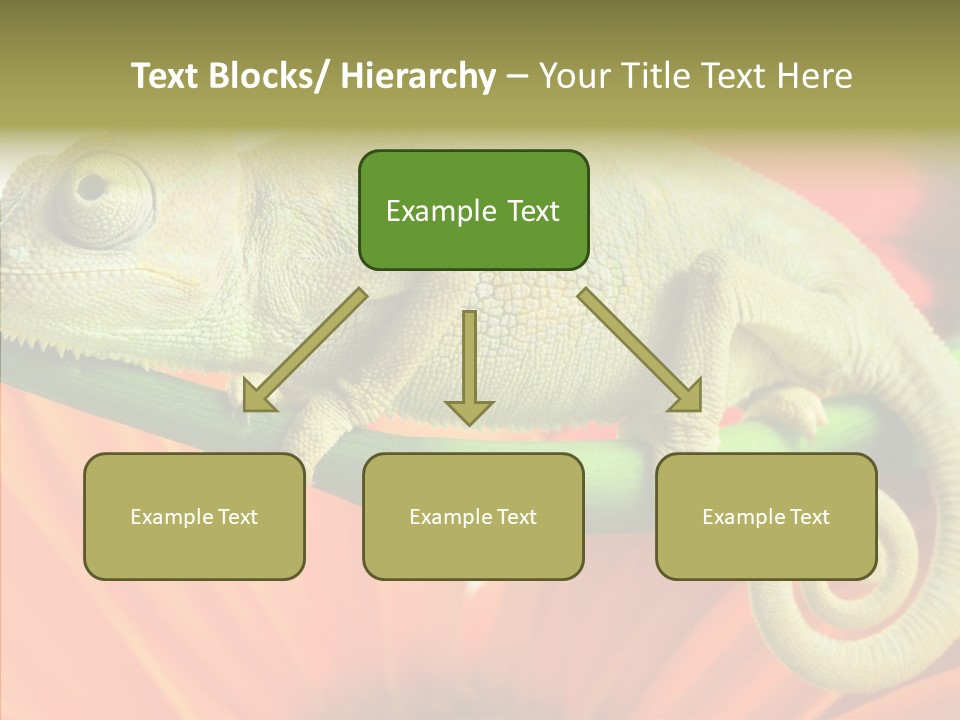 Text Blocks/ Hierarchy – Your Title Text Here

Example Text

Example Text

Example Text

Example Text